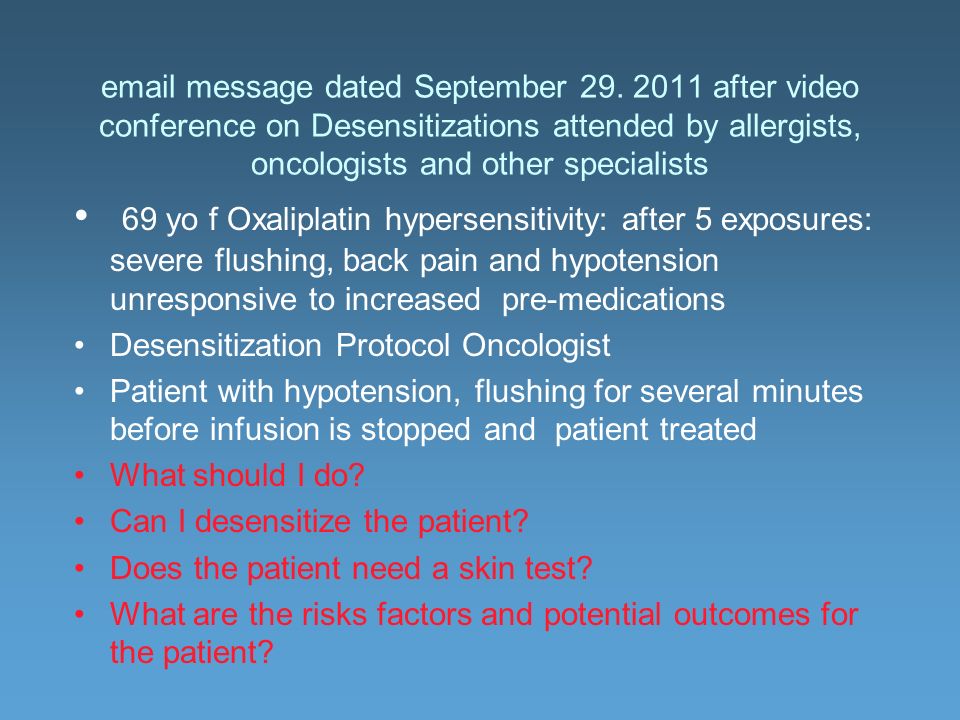 email message dated September 29. 2011 after video conference on Desensitizations attended by allergists, oncologists and other specialists

• 69 yo f Oxaliplatin hypersensitivity: after 5 exposures: severe flushing, back pain and hypotension unresponsive to increased pre-medications
• Desensitization Protocol Oncologist
• Patient with hypotension, flushing for several minutes before infusion is stopped and patient treated
• What should I do?
• Can I desensitize the patient?
• Does the patient need a skin test?
• What are the risks factors and potential outcomes for the patient?